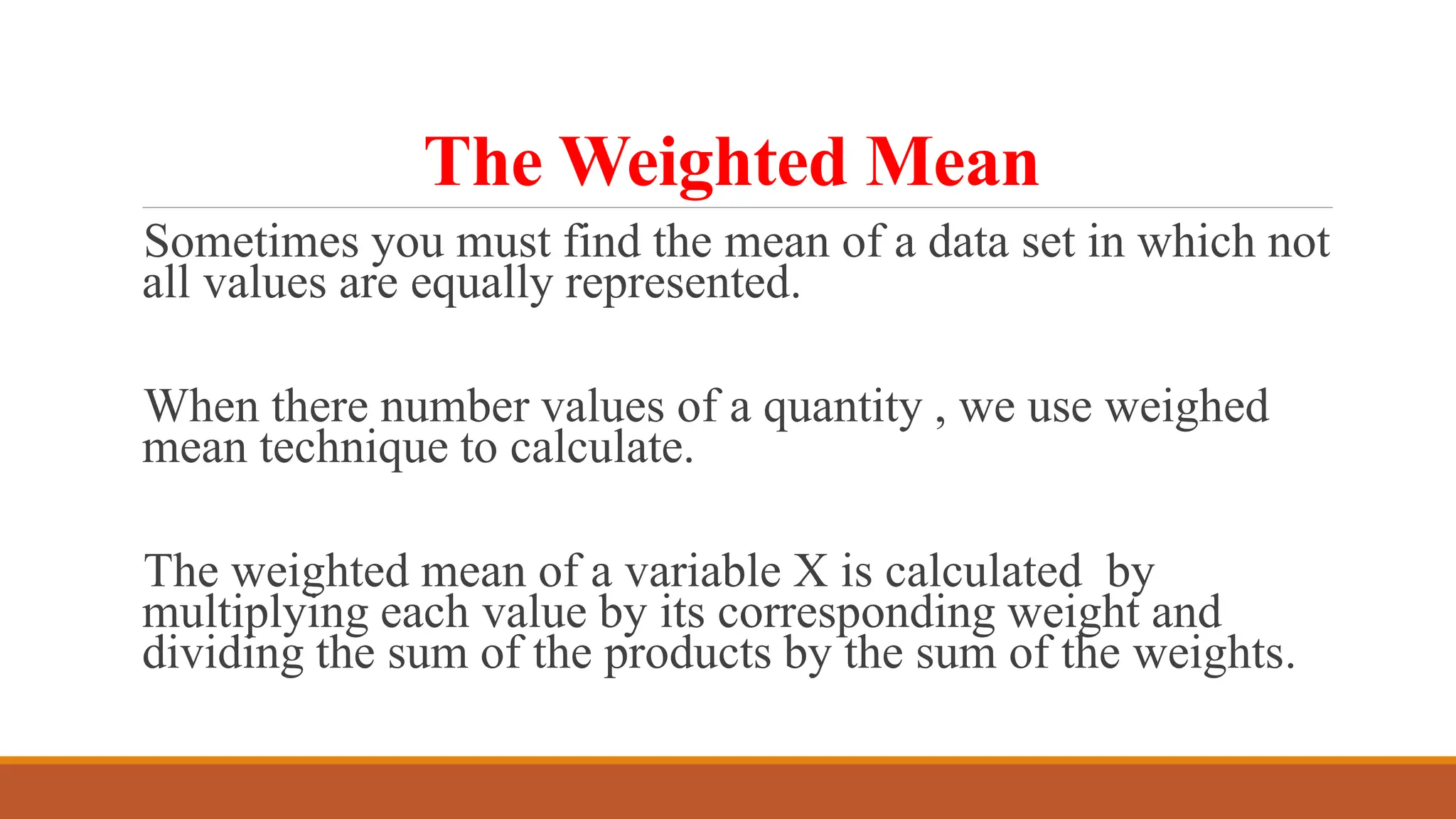 The Weighted Mean

Sometimes you must find the mean of a data set in which not all values are equally represented.

When there number values of a quantity , we use weighed mean technique to calculate.

The weighted mean of a variable X is calculated by multiplying each value by its corresponding weight and dividing the sum of the products by the sum of the weights.